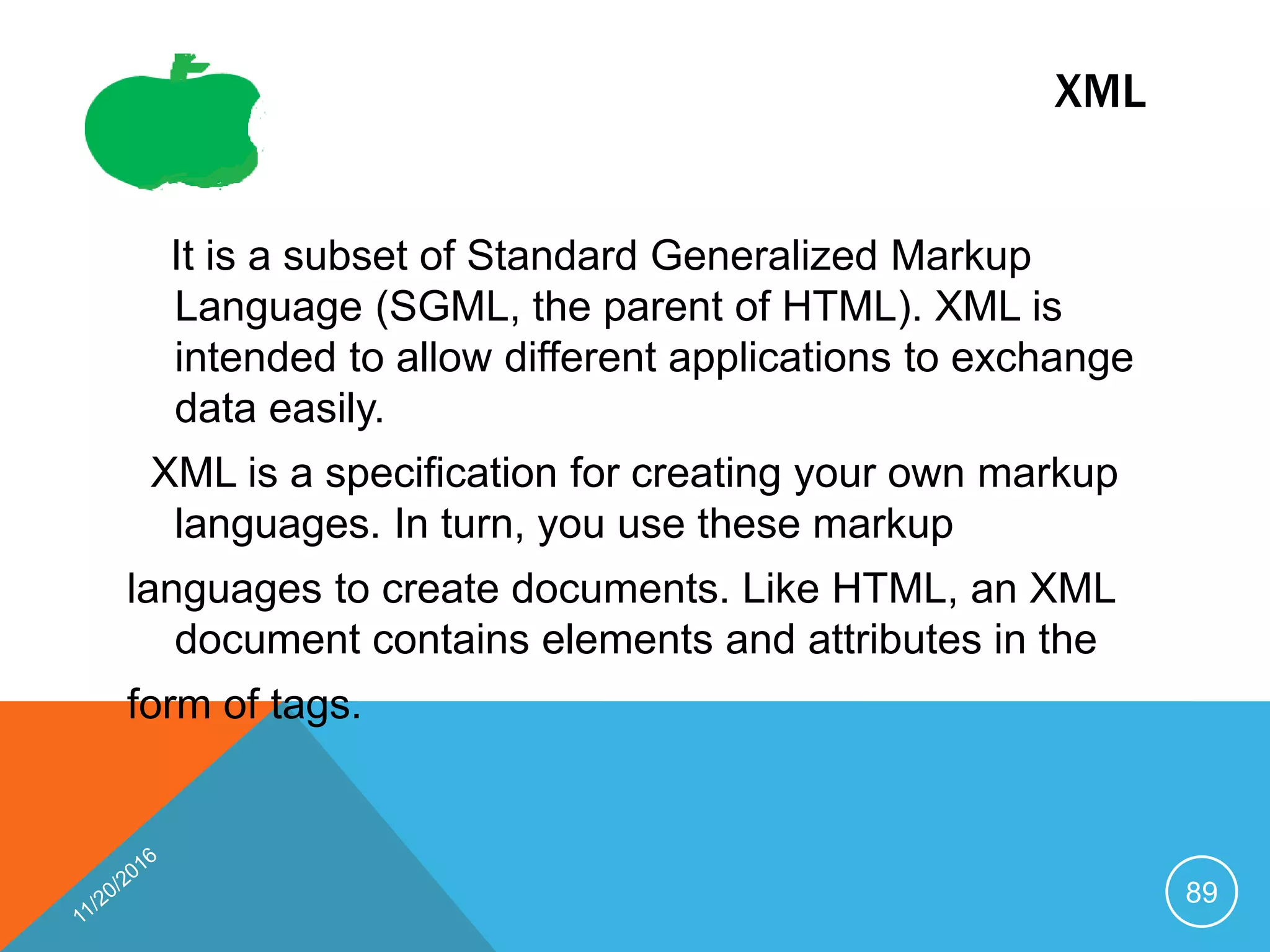 XML

It is a subset of Standard Generalized Markup Language (SGML, the parent of HTML). XML is intended to allow different applications to exchange data easily.

XML is a specification for creating your own markup languages. In turn, you use these markup

languages to create documents. Like HTML, an XML document contains elements and attributes in the

form of tags.

11/20/2016

89